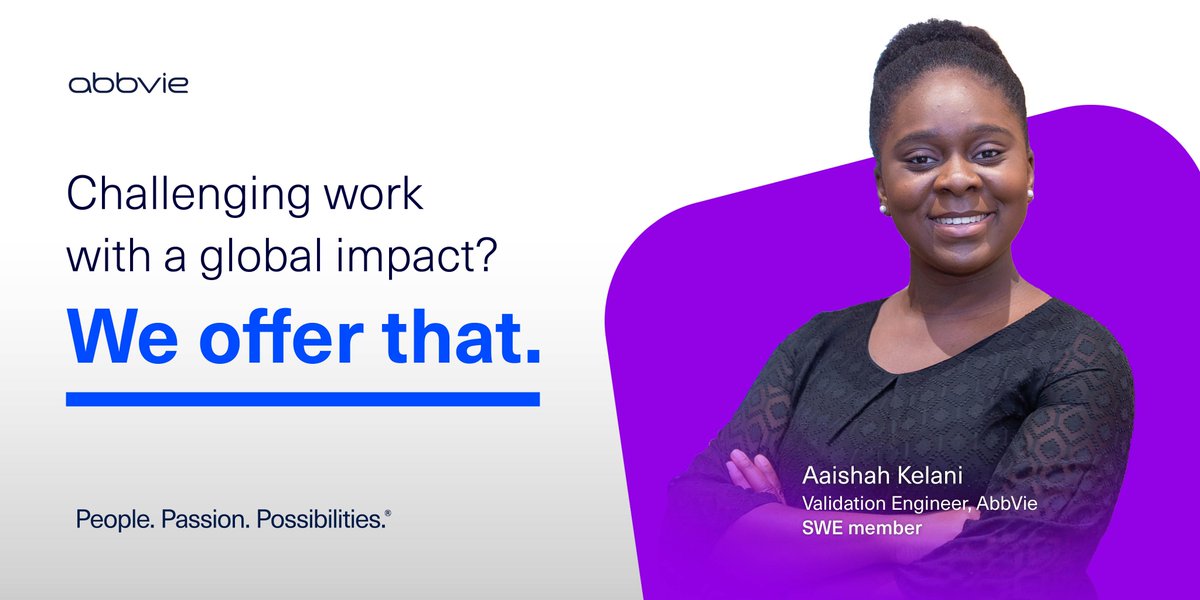 abbvie

Challenging work with a global impact?

We offer that.

People. Passion. Possibilities.®

Aaishah Kelani
Validation Engineer, AbbVie
SWE member